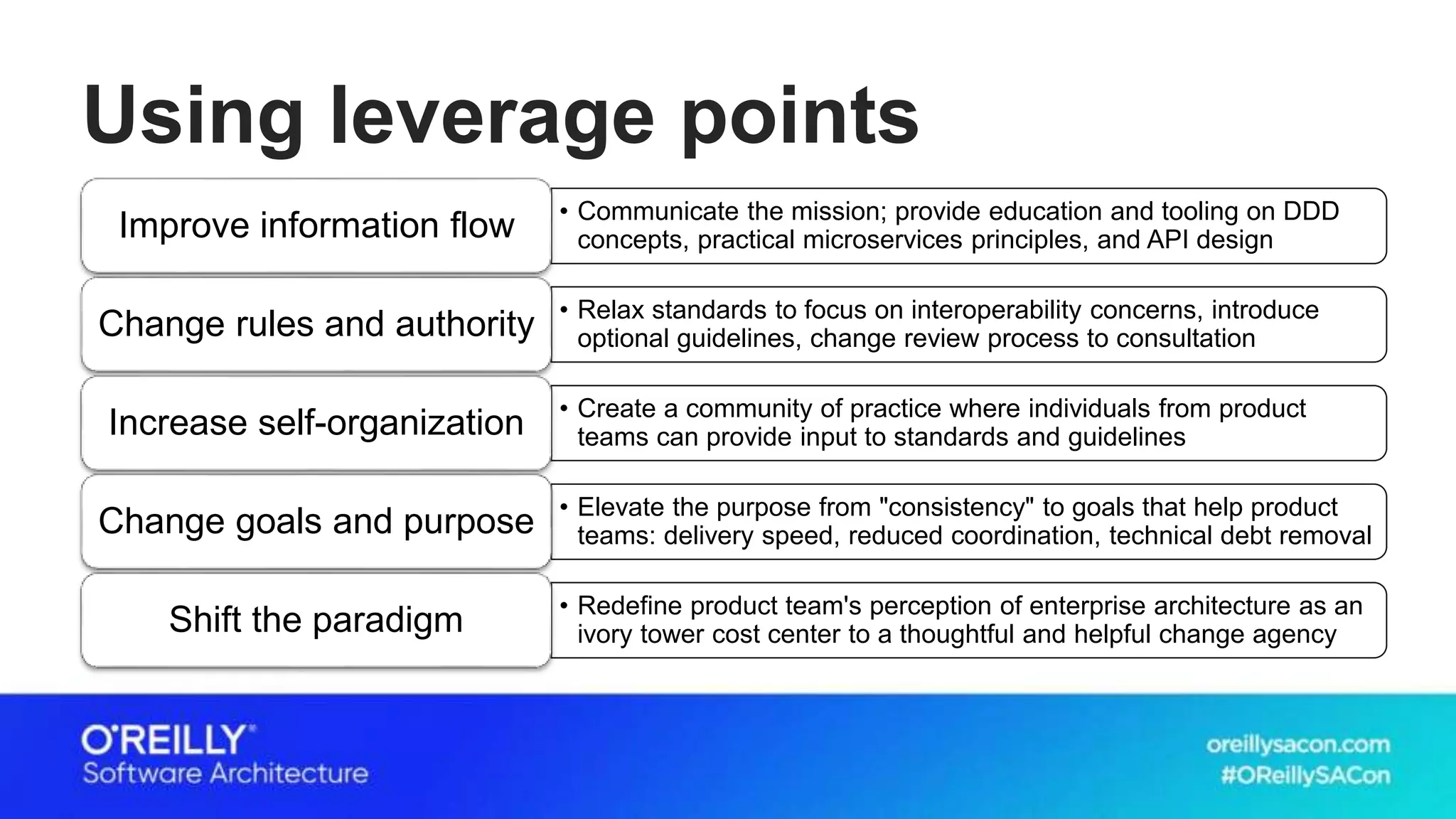 Using leverage points

Improve information flow

• Communicate the mission; provide education and tooling on DDD concepts, practical microservices principles, and API design

Change rules and authority

• Relax standards to focus on interoperability concerns, introduce optional guidelines, change review process to consultation

Increase self-organization

• Create a community of practice where individuals from product teams can provide input to standards and guidelines

Change goals and purpose

• Elevate the purpose from "consistency" to goals that help product teams: delivery speed, reduced coordination, technical debt removal

Shift the paradigm

• Redefine product team's perception of enterprise architecture as an ivory tower cost center to a thoughtful and helpful change agency

O'REILLY®
Software Architecture

oreillysacon.com
#OReillySACon